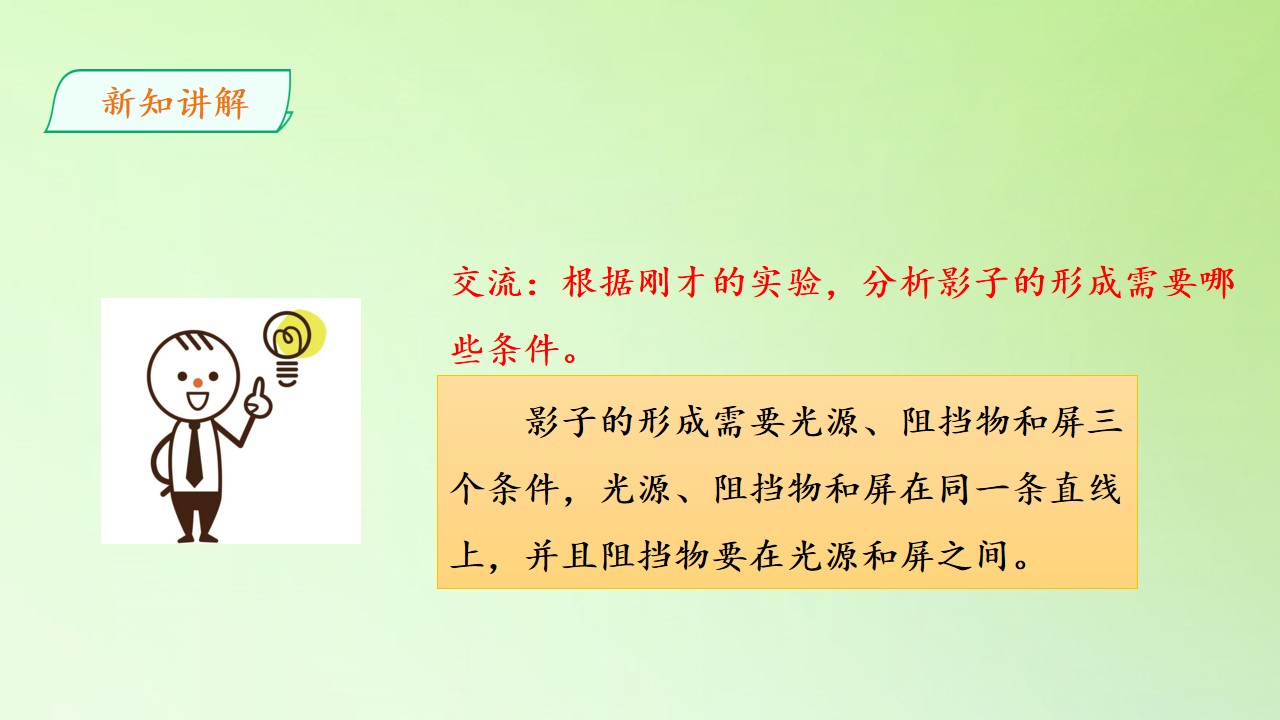 新知讲解

交流：根据刚才的实验，分析影子的形成需要哪些条件。

影子的形成需要光源、阻挡物和屏三个条件，光源、阻挡物和屏在同一条直线上，并且阻挡物要在光源和屏之间。